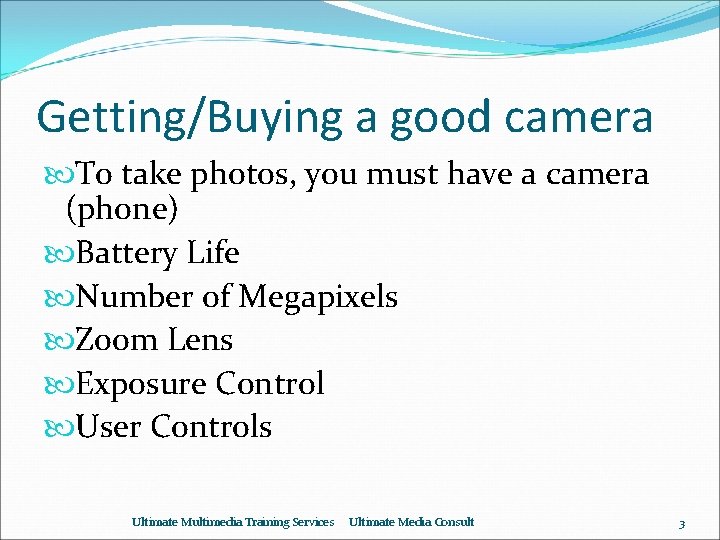 Getting/Buying a good camera

To take photos, you must have a camera (phone)

Battery Life

Number of Megapixels

Zoom Lens

Exposure Control

User Controls

Ultimate Multimedia Training Services Ultimate Media Consult

3